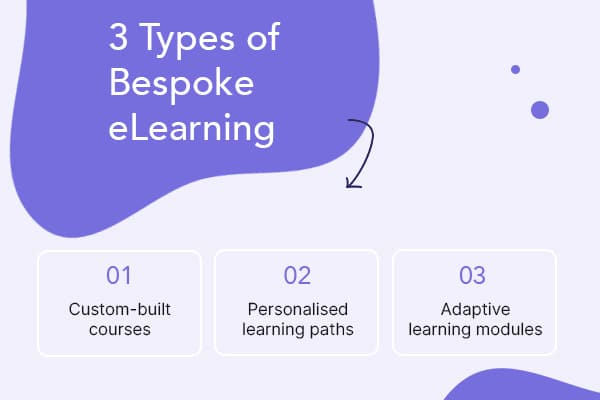 3 Types of Bespoke eLearning

01
Custom-built courses

02
Personalised learning paths

03
Adaptive learning modules